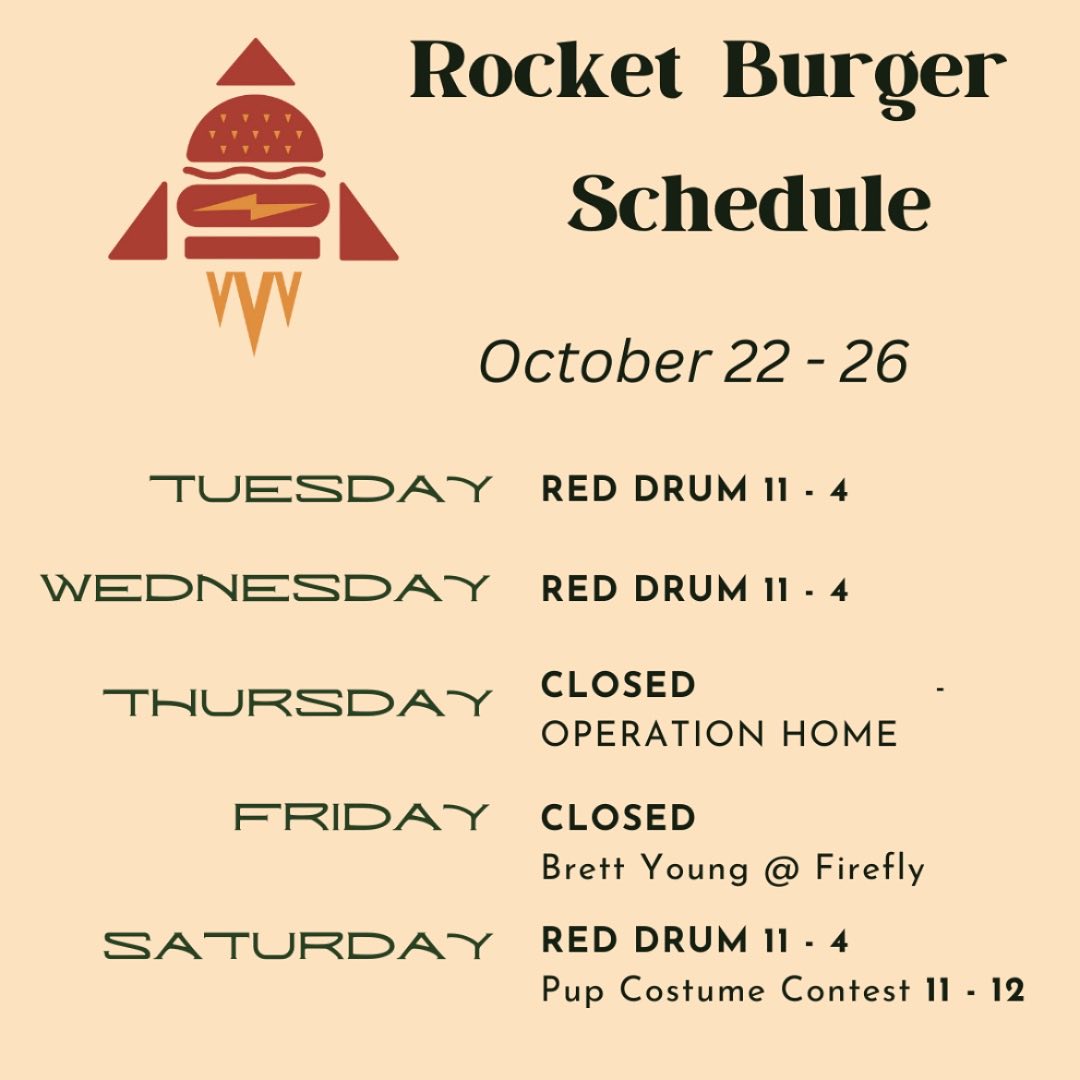 Rocket Burger Schedule

October 22 - 26

TUESDAY RED DRUM 11 - 4

WEDNESDAY RED DRUM 11 - 4

THURSDAY CLOSED - OPERATION HOME

FRIDAY CLOSED
Brett Young @ Firefly

SATURDAY RED DRUM 11 - 4
Pup Costume Contest 11 - 12